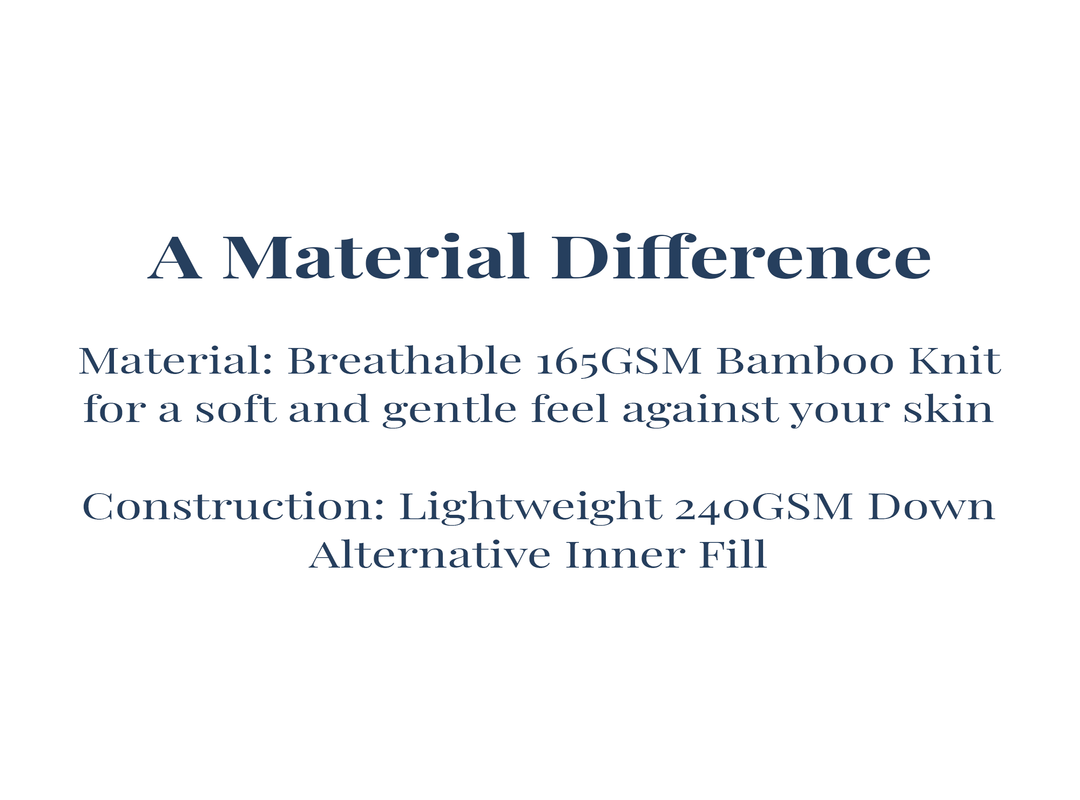 A Material Difference

Material: Breathable 165GSM Bamboo Knit for a soft and gentle feel against your skin

Construction: Lightweight 240GSM Down Alternative Inner Fill